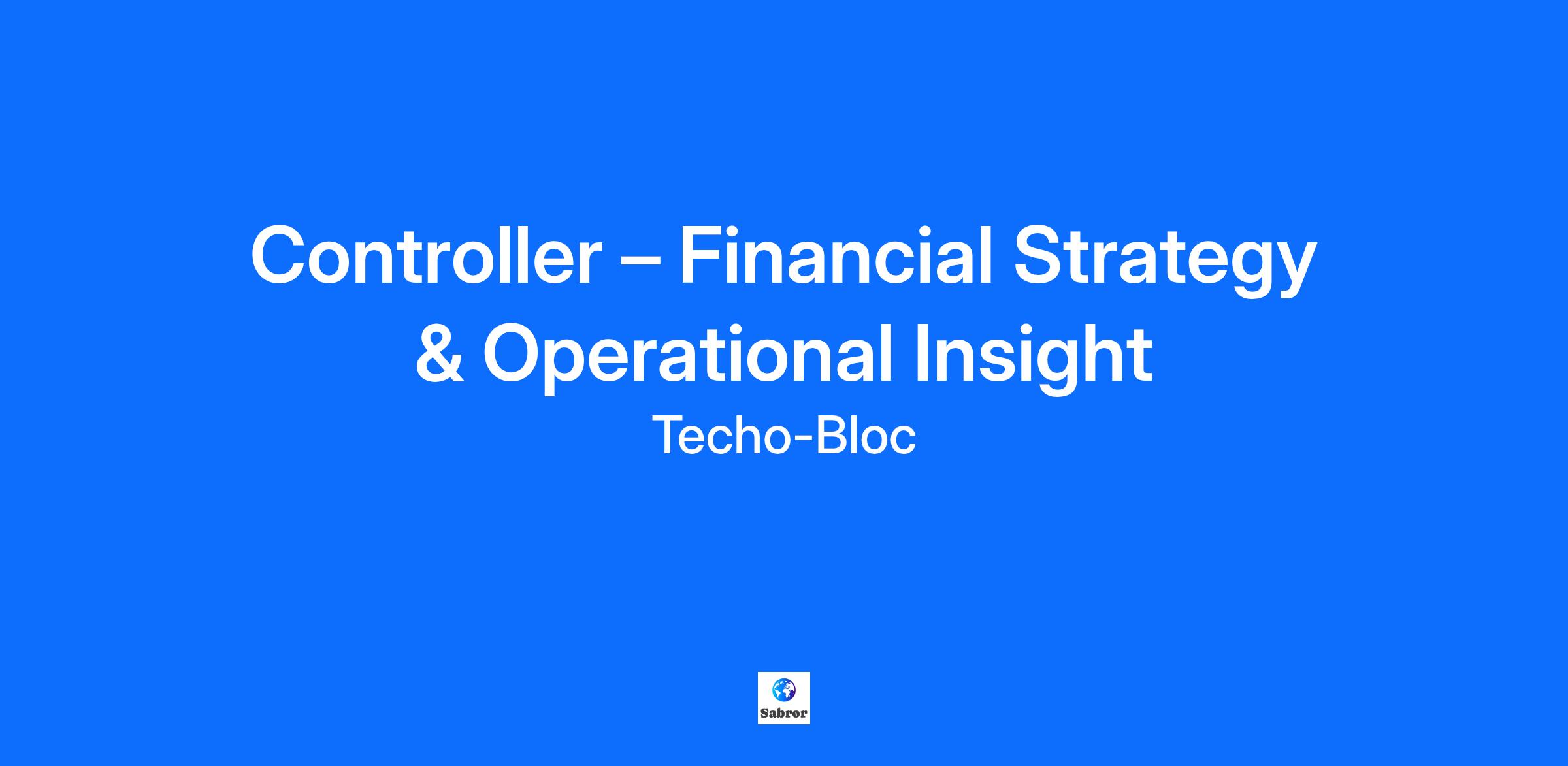 Controller – Financial Strategy & Operational Insight

Techo-Bloc

Sabror